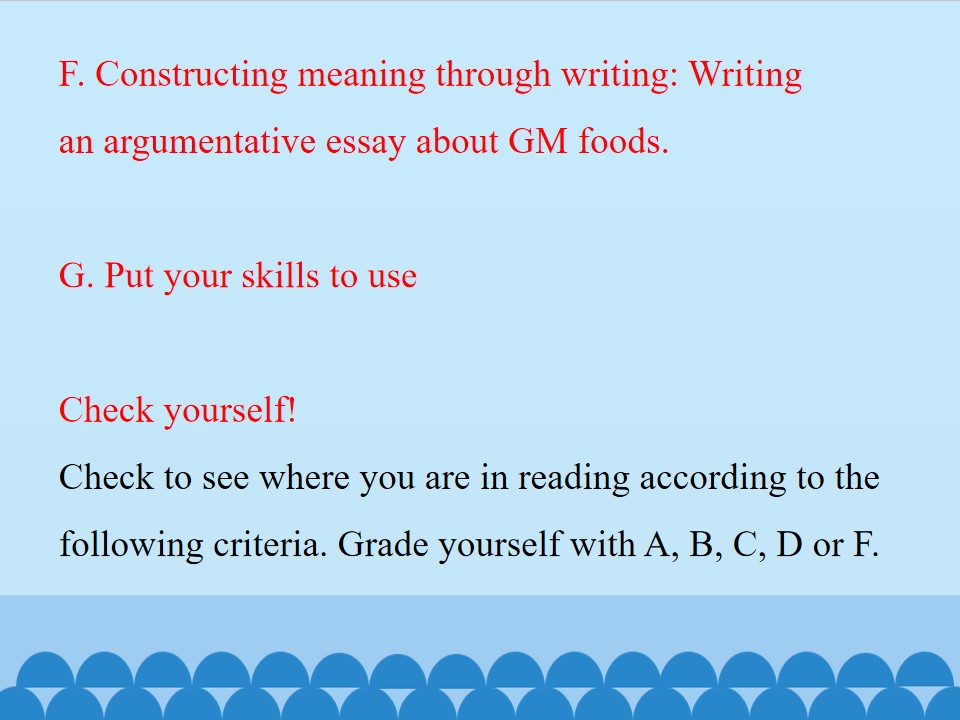 F. Constructing meaning through writing: Writing an argumentative essay about GM foods.

G. Put your skills to use

Check yourself!

Check to see where you are in reading according to the following criteria. Grade yourself with A, B, C, D or F.